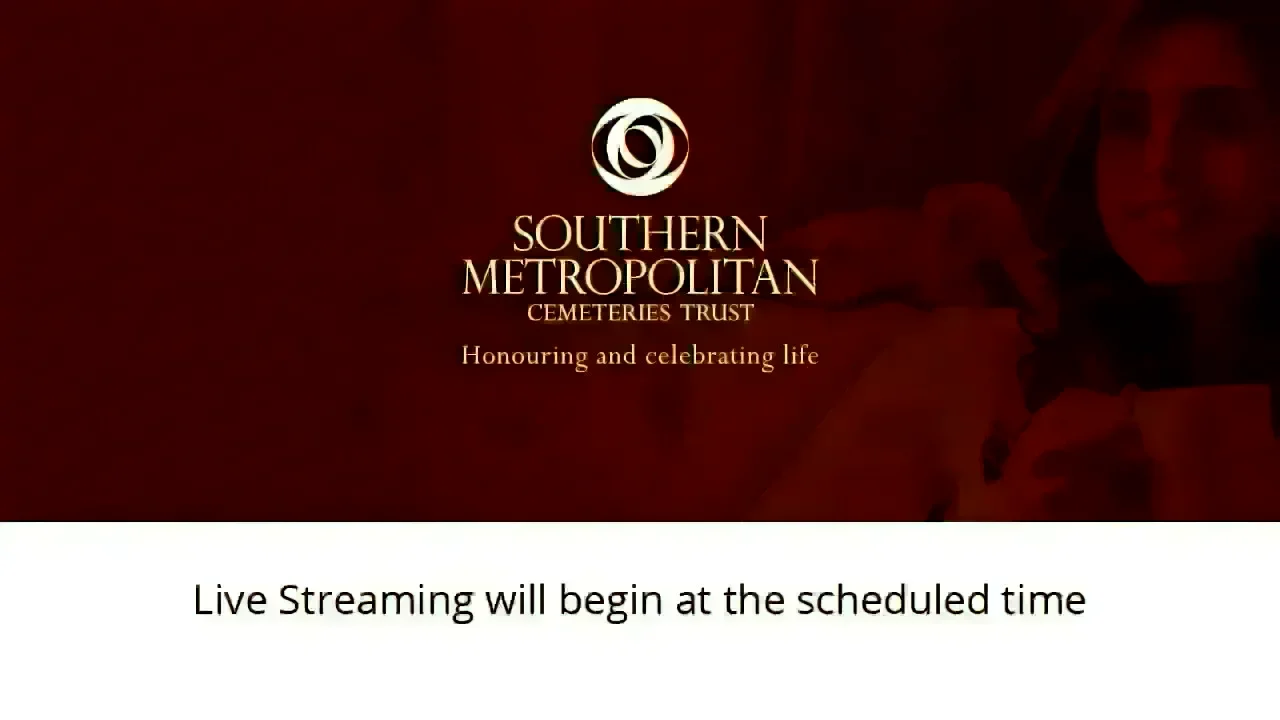 SOUTHERN METROPOLITAN
CEMETERIES TRUST
Honouring and celebrating life

Live Streaming will begin at the scheduled time